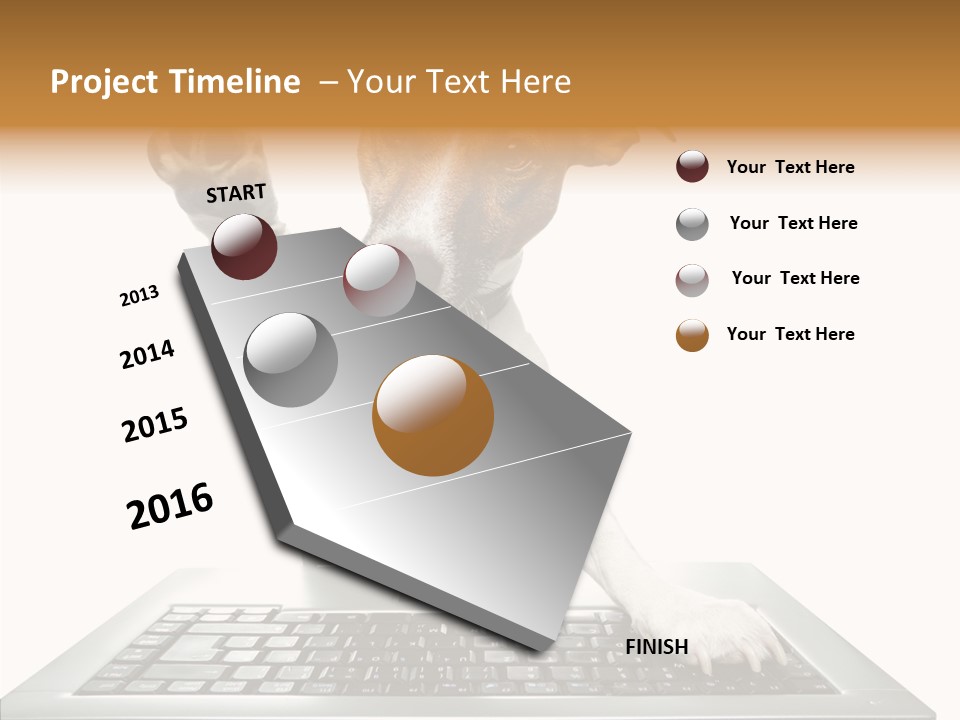 Project Timeline – Your Text Here

START

2013

2014

2015

2016

FINISH

Your Text Here

Your Text Here

Your Text Here

Your Text Here